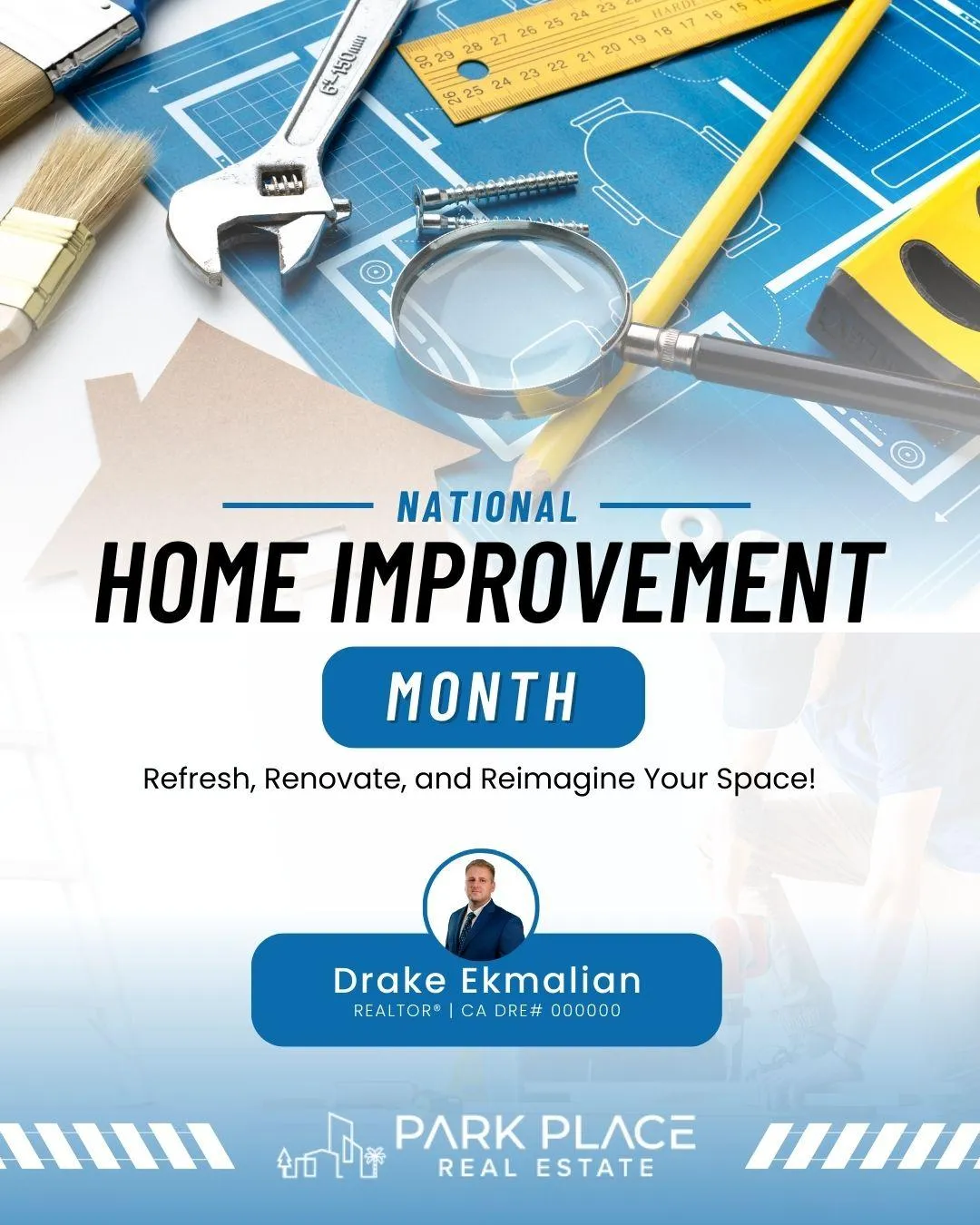 NATIONAL
HOME IMPROVEMENT
MONTH
Refresh, Renovate, and Reimagine Your Space!

Drake Ekmalian
REALTOR® | CA DRE# 000000

PARK PLACE
REAL ESTATE